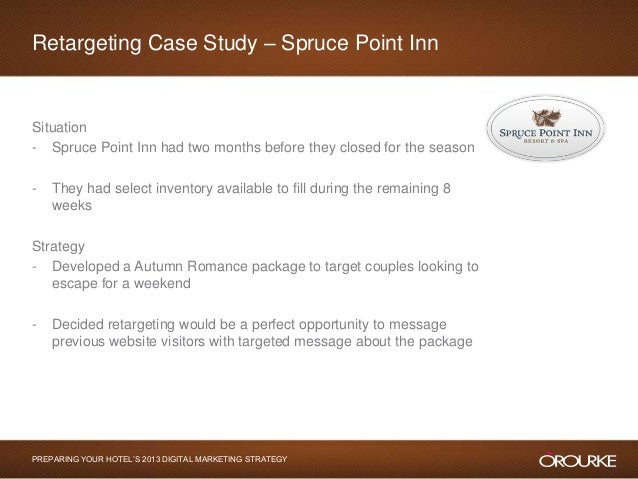 Retargeting Case Study – Spruce Point Inn

SPRUCE POINT INN
RESORT & SPA

Situation
- Spruce Point Inn had two months before they closed for the season

- They had select inventory available to fill during the remaining 8 weeks

Strategy
- Developed a Autumn Romance package to target couples looking to escape for a weekend

- Decided retargeting would be a perfect opportunity to message previous website visitors with targeted message about the package

PREPARING YOUR HOTEL'S 2013 DIGITAL MARKETING STRATEGY

O'ROURKE